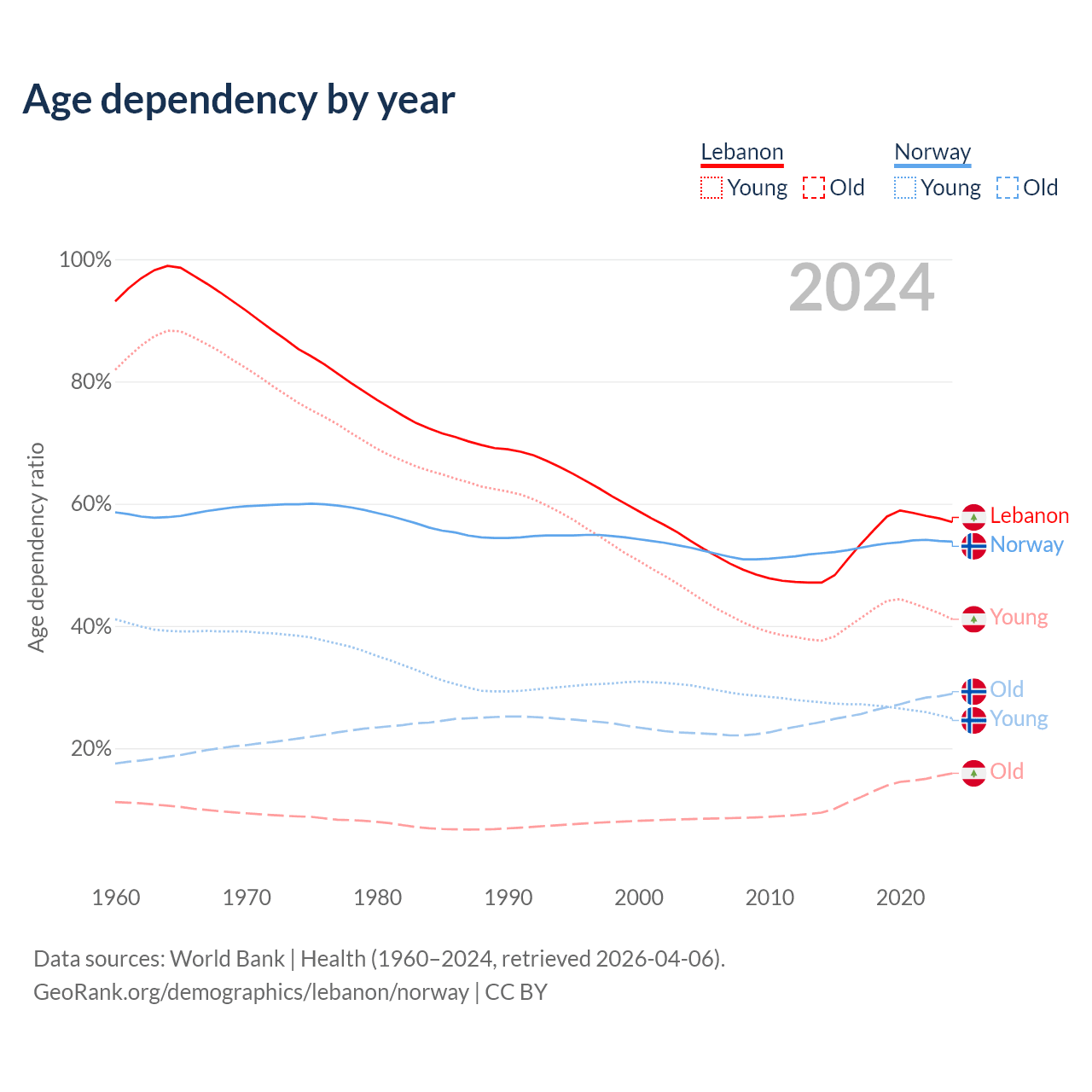 Age dependency by year

Lebanon
Young Old

Norway
Young Old

2024

Age dependency ratio

100%
80%
60%
40%
20%

Lebanon
Norway
Young
Old
Young
Old

1960
1970
1980
1990
2000
2010
2020

Data sources: World Bank | Health (1960–2024, retrieved 2026-04-06).
GeoRank.org/demographics/lebanon/norway | CC BY